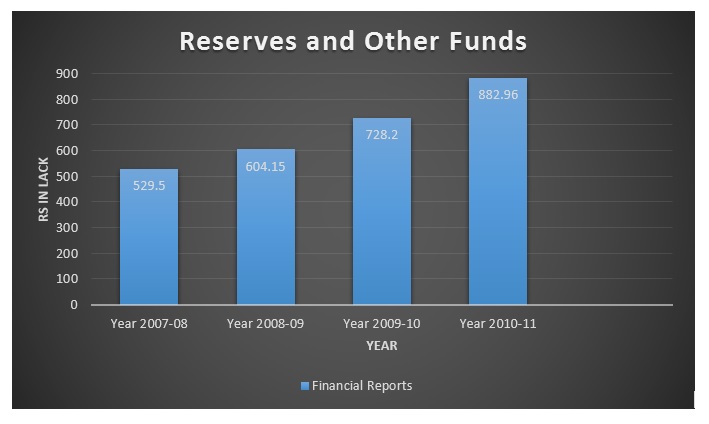 Reserves and Other Funds

RS IN LACK

900
800
700
600
500
400
300
200
100
0

529.5
604.15
728.2
882.96

Year 2007-08
Year 2008-09
Year 2009-10
Year 2010-11

YEAR

Financial Reports